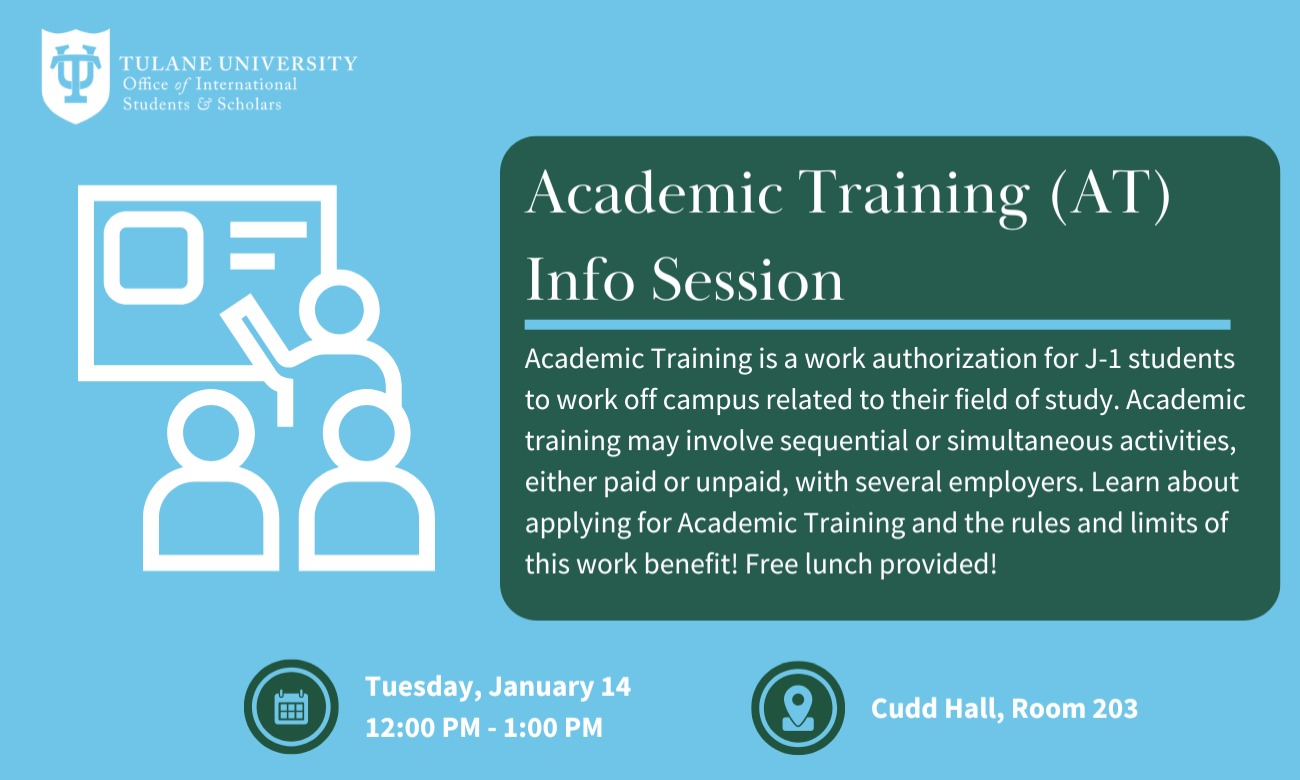 TULANE UNIVERSITY
Office of International
Students & Scholars

Academic Training (AT) Info Session

Academic Training is a work authorization for J-1 students to work off campus related to their field of study. Academic training may involve sequential or simultaneous activities, either paid or unpaid, with several employers. Learn about applying for Academic Training and the rules and limits of this work benefit! Free lunch provided!

Tuesday, January 14
12:00 PM - 1:00 PM

Cudd Hall, Room 203